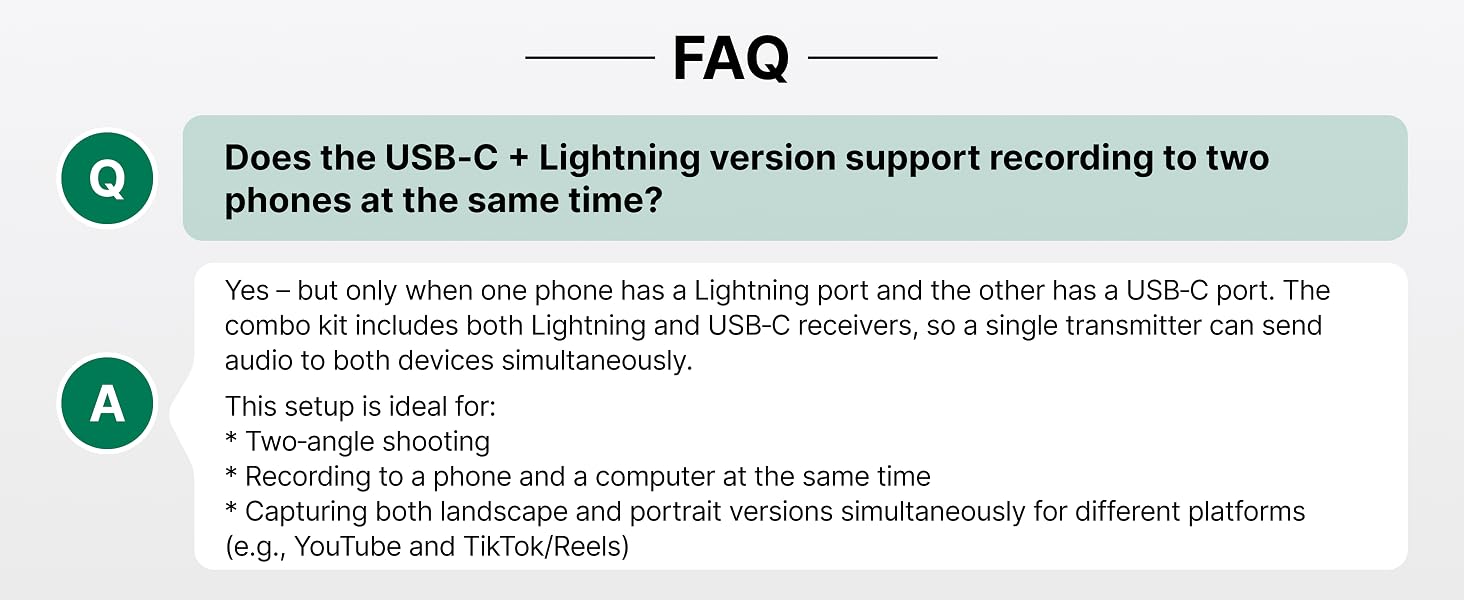 FAQ

Q

Does the USB-C + Lightning version support recording to two phones at the same time?

A

Yes – but only when one phone has a Lightning port and the other has a USB-C port. The combo kit includes both Lightning and USB-C receivers, so a single transmitter can send audio to both devices simultaneously.

This setup is ideal for:
* Two-angle shooting
* Recording to a phone and a computer at the same time
* Capturing both landscape and portrait versions simultaneously for different platforms (e.g., YouTube and TikTok/Reels)